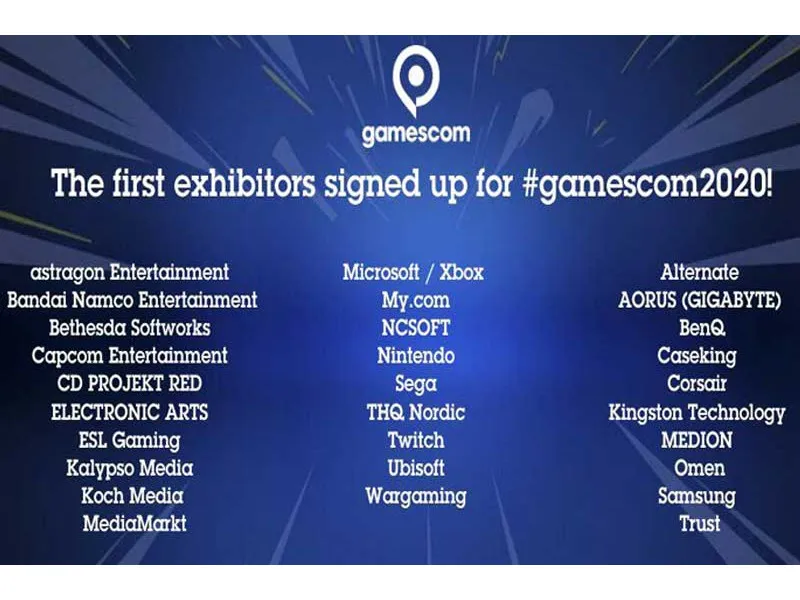 gamescom

The first exhibitors signed up for #gamescom2020!

astragon Entertainment
Bandai Namco Entertainment
Bethesda Softworks
Capcom Entertainment
CD PROJEKT RED
ELECTRONIC ARTS
ESL Gaming
Kalypso Media
Koch Media
MediaMarkt

Microsoft / Xbox
My.com
NCSOFT
Nintendo
Sega
THQ Nordic
Twitch
Ubisoft
Wargaming

Alternate
AORUS (GIGABYTE)
BenQ
Caseking
Corsair
Kingston Technology
MEDION
Omen
Samsung
Trust